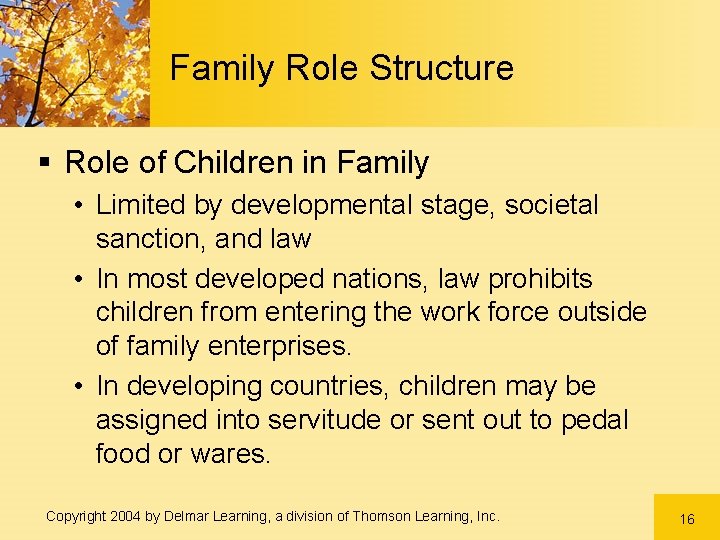 Family Role Structure

▪ Role of Children in Family

• Limited by developmental stage, societal sanction, and law

• In most developed nations, law prohibits children from entering the work force outside of family enterprises.

• In developing countries, children may be assigned into servitude or sent out to pedal food or wares.

Copyright 2004 by Delmar Learning, a division of Thomson Learning, Inc.

16